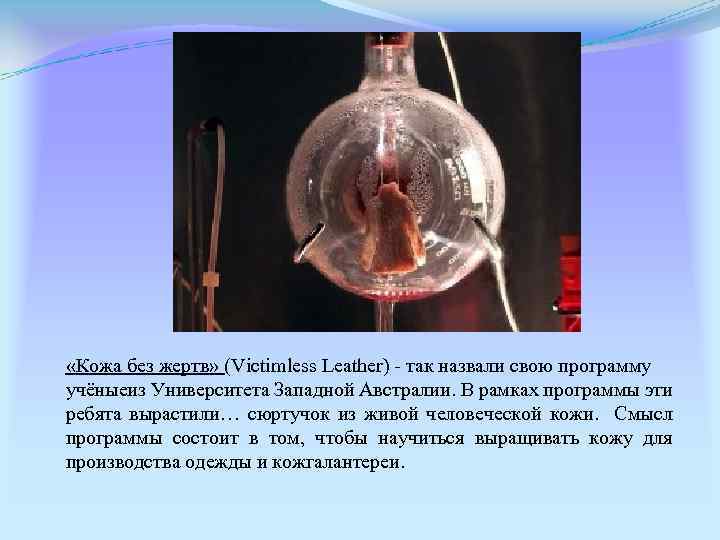 «Кожа без жертв» (Victimless Leather) - так назвали свою программу учёныеиз Университета Западной Австралии. В рамках программы эти ребята вырастили… сюртучок из живой человеческой кожи. Смысл программы состоит в том, чтобы научиться выращивать кожу для производства одежды и кожгалантереи.